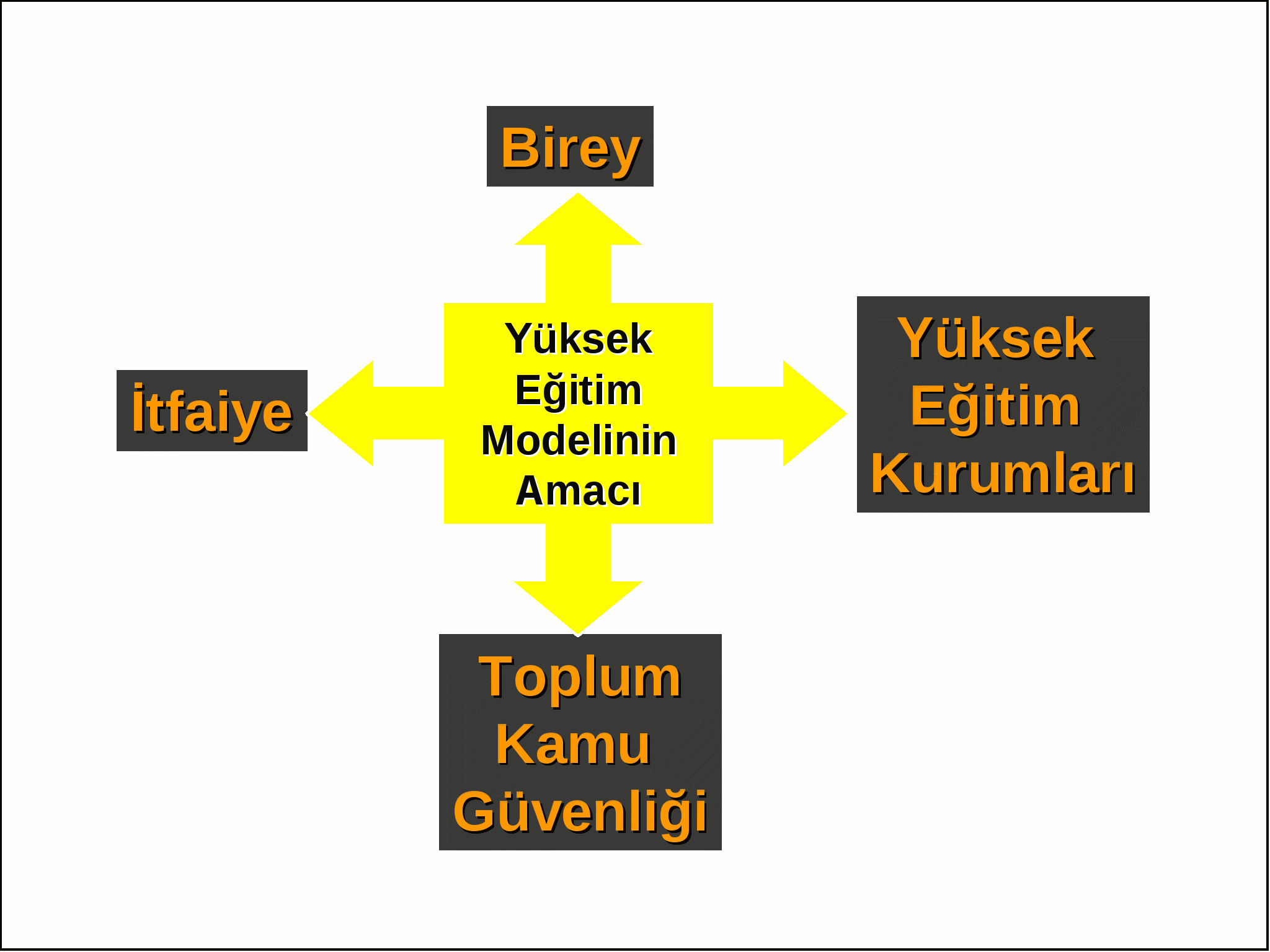 Birey

İtfaiye

Yüksek Eğitim Modelinin Amacı

Yüksek Eğitim Kurumları

Toplum Kamu Güvenliği